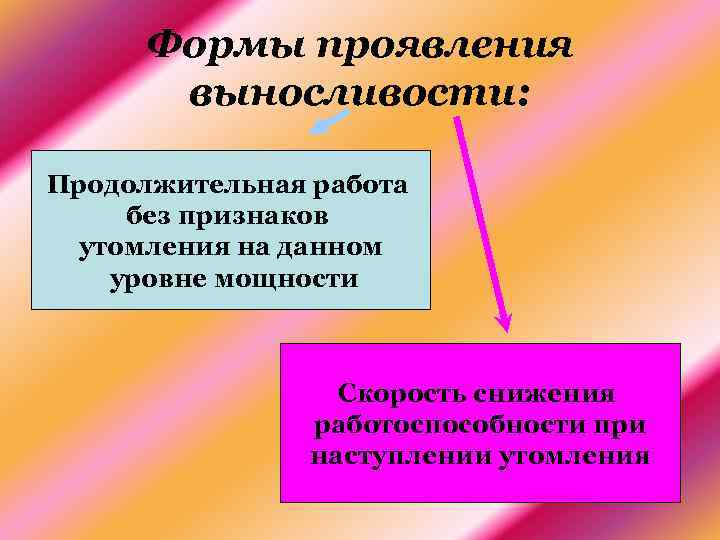 Формы проявления выносливости:

Продолжительная работа без признаков утомления на данном уровне мощности

Скорость снижения работоспособности при наступлении утомления